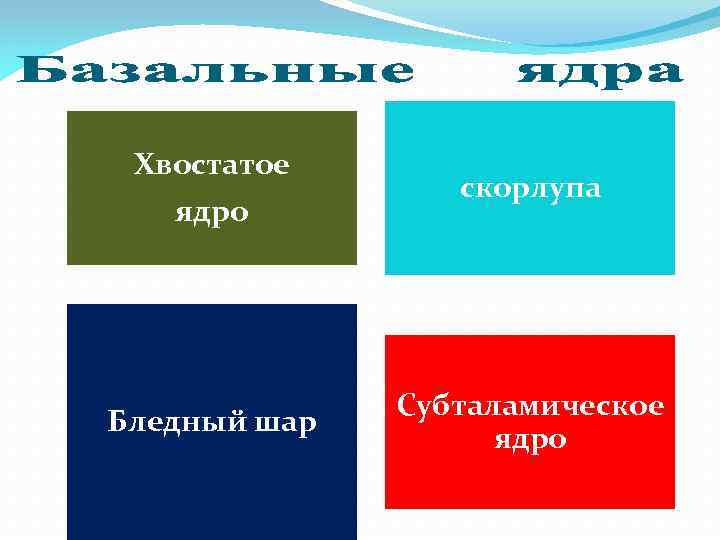 Базальные ядра

Хвостатое ядро

скорлупа

Бледный шар

Субталамическое ядро